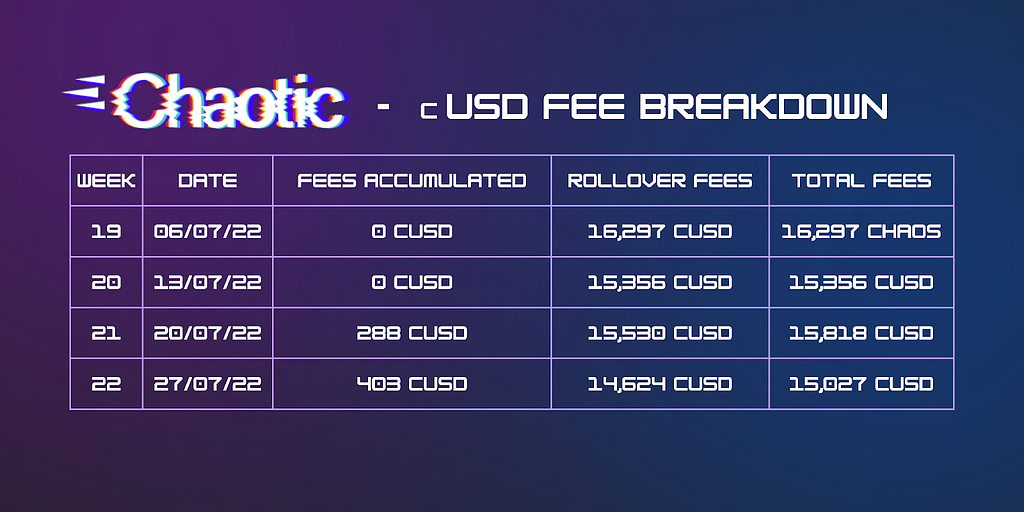 Chaotic - cUSD FEE BREAKDOWN

| WEEK | DATE | FEES ACCUMULATED | ROLLOVER FEES | TOTAL FEES |
|---|---|---|---|---|
| 19 | 06/07/22 | 0 CUSD | 16,297 CUSD | 16,297 CHAOS |
| 20 | 13/07/22 | 0 CUSD | 15,356 CUSD | 15,356 CUSD |
| 21 | 20/07/22 | 288 CUSD | 15,530 CUSD | 15,818 CUSD |
| 22 | 27/07/22 | 403 CUSD | 14,624 CUSD | 15,027 CUSD |